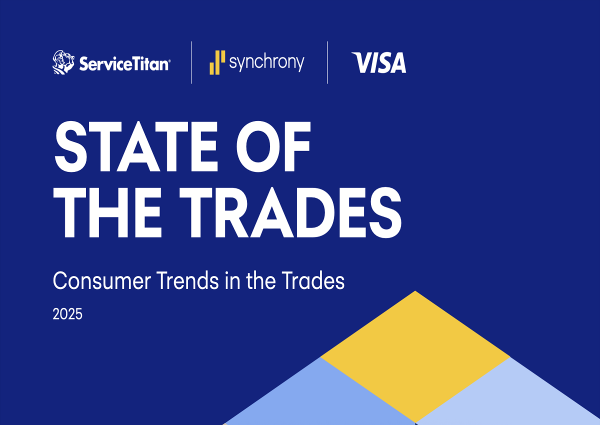 ServiceTitan synchrony VISA

STATE OF THE TRADES

Consumer Trends in the Trades

2025